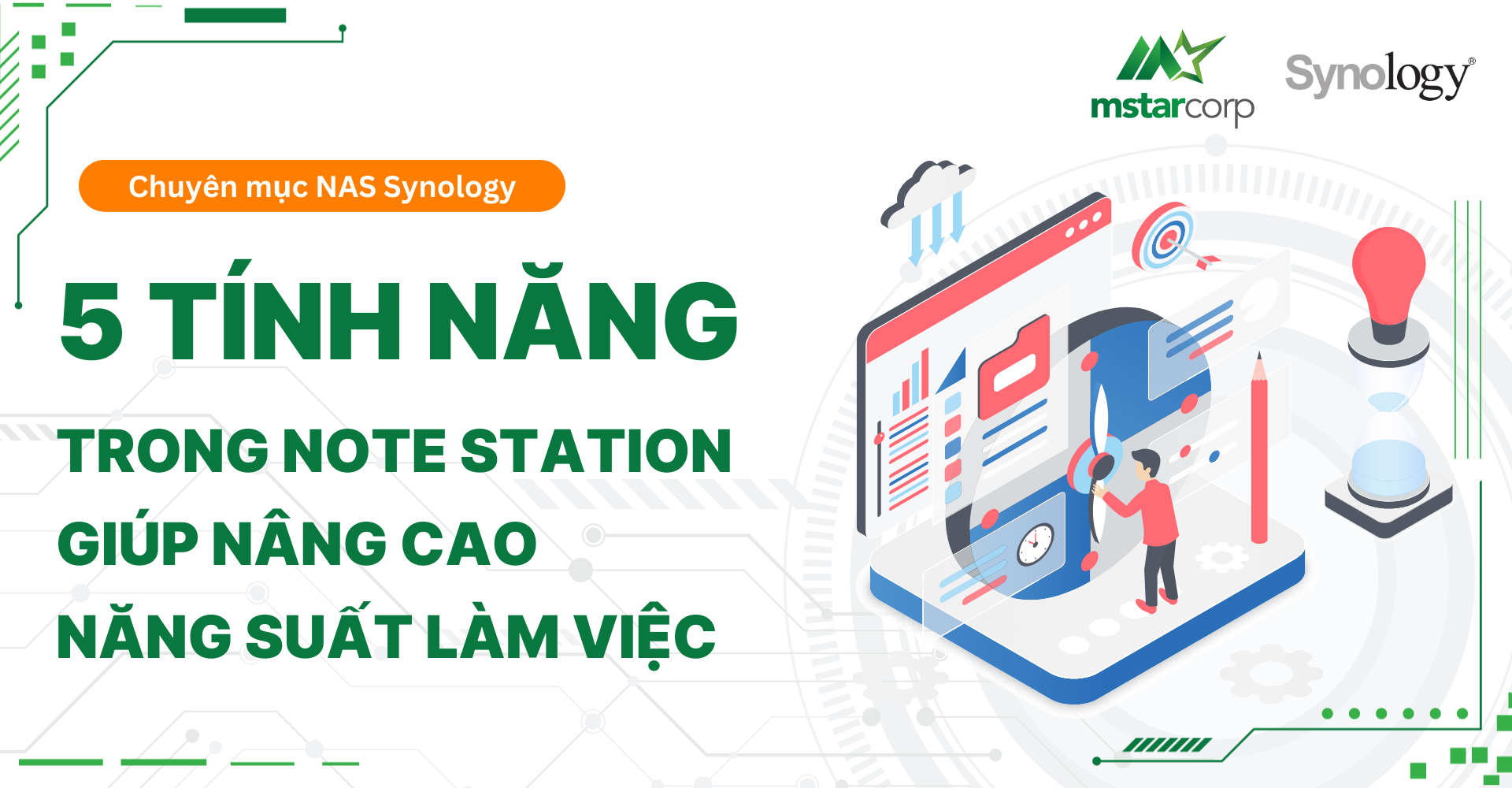 mstarcorp

Synology®

Chuyên mục NAS Synology

5 TÍNH NĂNG

TRONG NOTE STATION
GIÚP NÂNG CAO
NĂNG SUẤT LÀM VIỆC